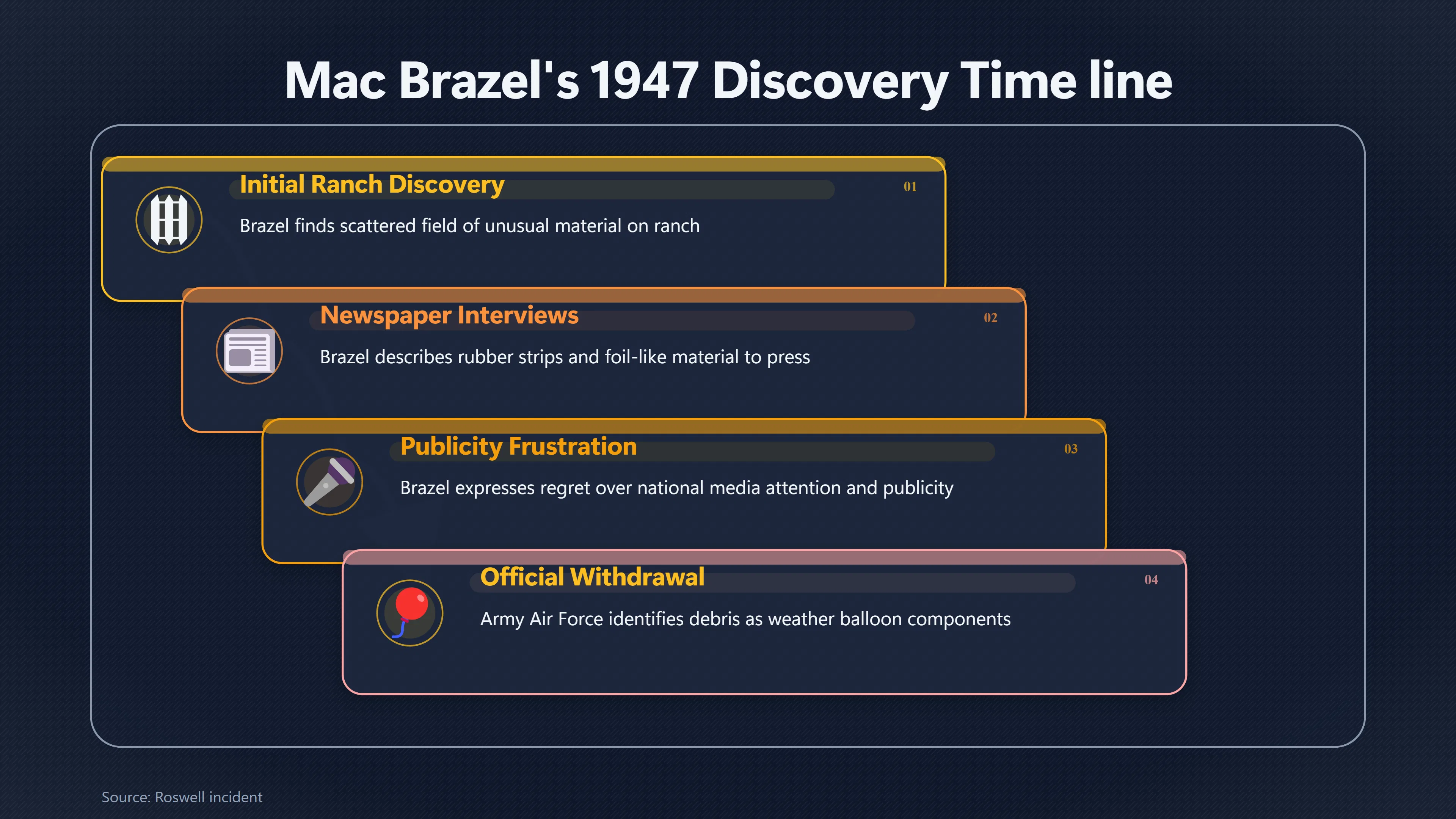 Mac Brazel's 1947 Discovery Time line

Initial Ranch Discovery

01

Brazel finds scattered field of unusual material on ranch

Newspaper Interviews

02

Brazel describes rubber strips and foil-like material to press

Publicity Frustration

03

Brazel expresses regret over national media attention and publicity

Official Withdrawal

04

Army Air Force identifies debris as weather balloon components

Source: Roswell incident